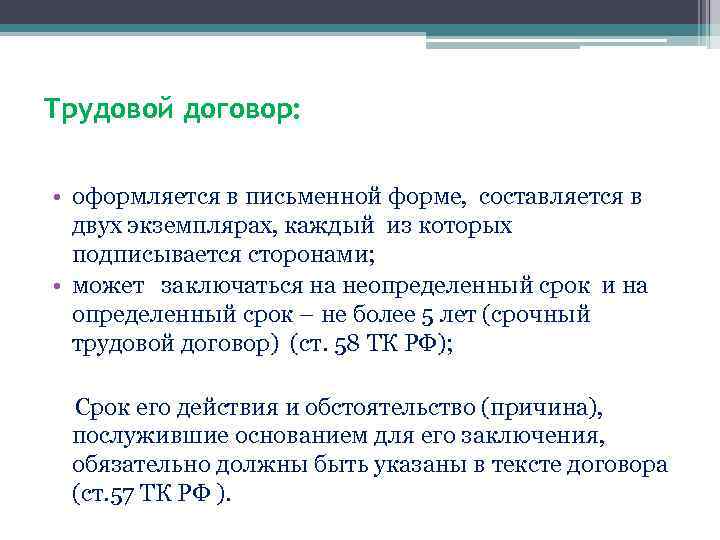 Трудовой договор:

• оформляется в письменной форме, составляется в двух экземплярах, каждый из которых подписывается сторонами;
• может заключаться на неопределенный срок и на определенный срок – не более 5 лет (срочный трудовой договор) (ст. 58 ТК РФ);

Срок его действия и обстоятельство (причина), послужившие основанием для его заключения, обязательно должны быть указаны в тексте договора (ст.57 ТК РФ ).